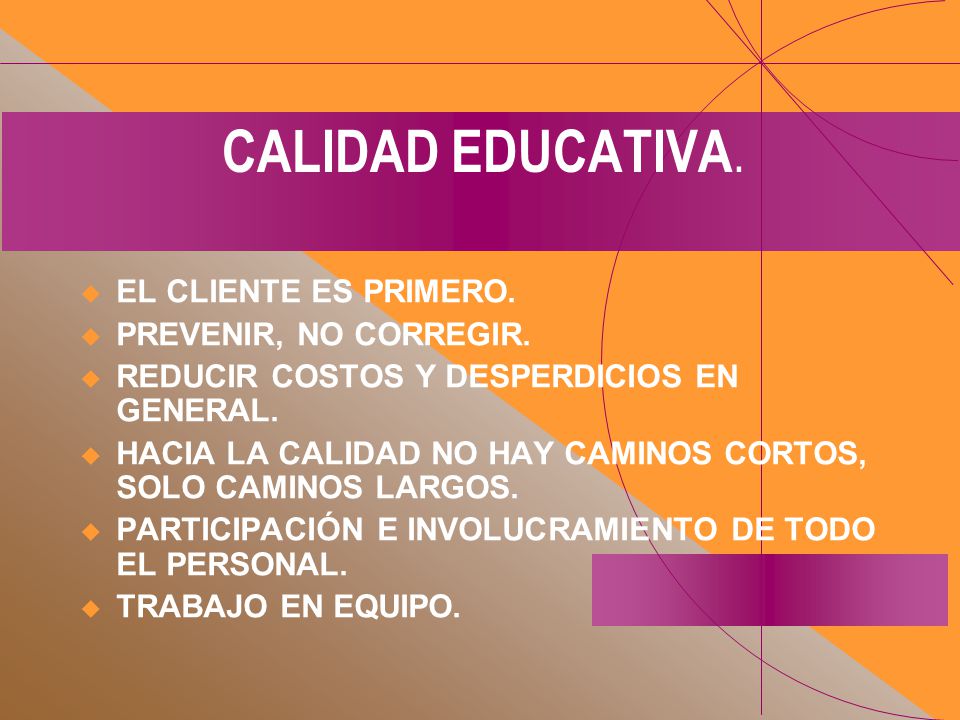 CALIDAD EDUCATIVA.

- EL CLIENTE ES PRIMERO.
- PREVENIR, NO CORREGIR.
- REDUCIR COSTOS Y DESPERDICIOS EN GENERAL.
- HACIA LA CALIDAD NO HAY CAMINOS CORTOS, SOLO CAMINOS LARGOS.
- PARTICIPACIÓN E INVOLUCRAMIENTO DE TODO EL PERSONAL.
- TRABAJO EN EQUIPO.